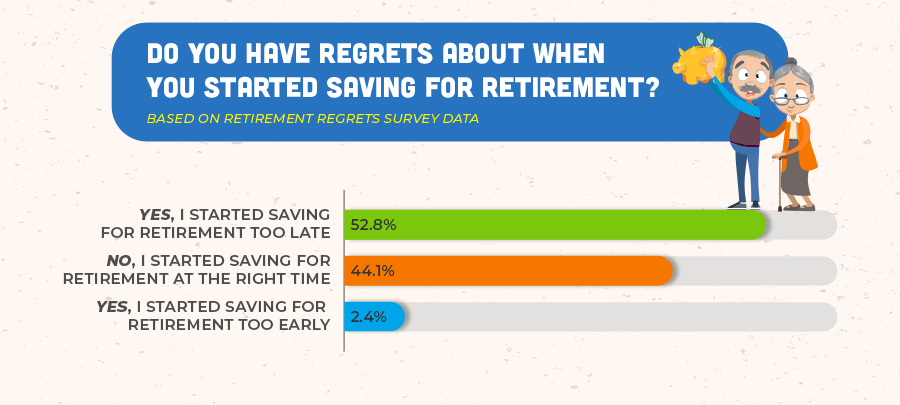 DO YOU HAVE REGRETS ABOUT WHEN YOU STARTED SAVING FOR RETIREMENT?

BASED ON RETIREMENT REGRETS SURVEY DATA

YES, I STARTED SAVING FOR RETIREMENT TOO LATE 52.8%

NO, I STARTED SAVING FOR RETIREMENT AT THE RIGHT TIME 44.1%

YES, I STARTED SAVING FOR RETIREMENT TOO EARLY 2.4%